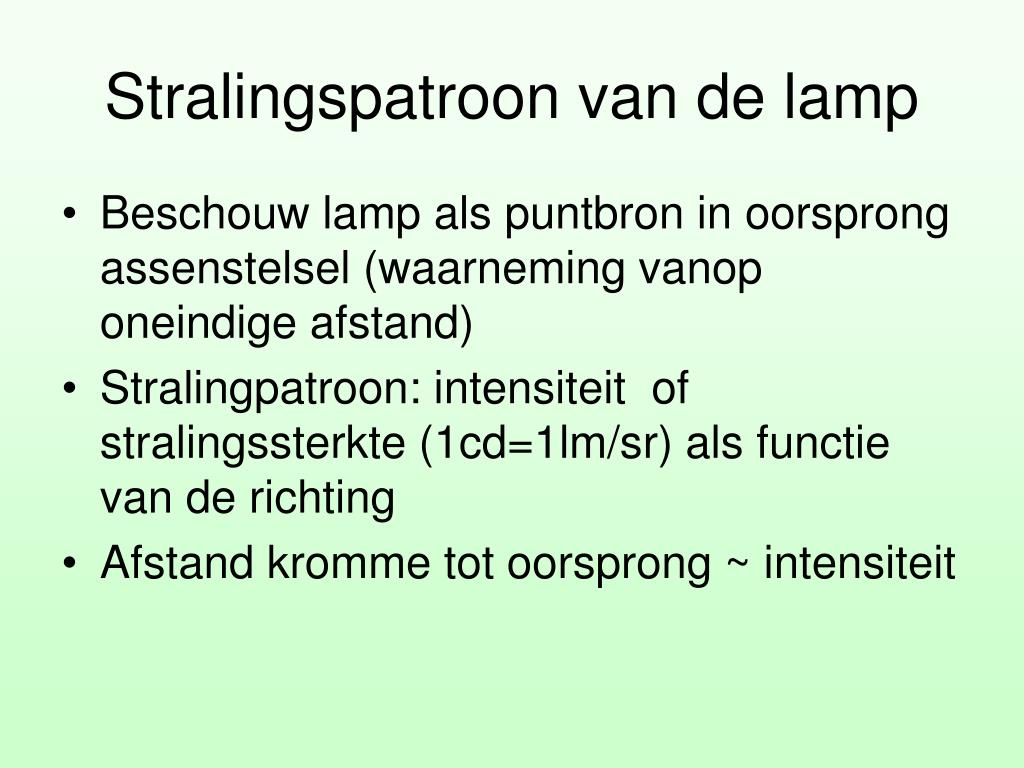 Stralingspatroon van de lamp

• Beschouw lamp als puntbron in oorsprong assenstelsel (waarneming vanop oneindige afstand)
• Stralingpatroon: intensiteit of stralingssterkte (1cd=1lm/sr) als functie van de richting
• Afstand kromme tot oorsprong ~ intensiteit